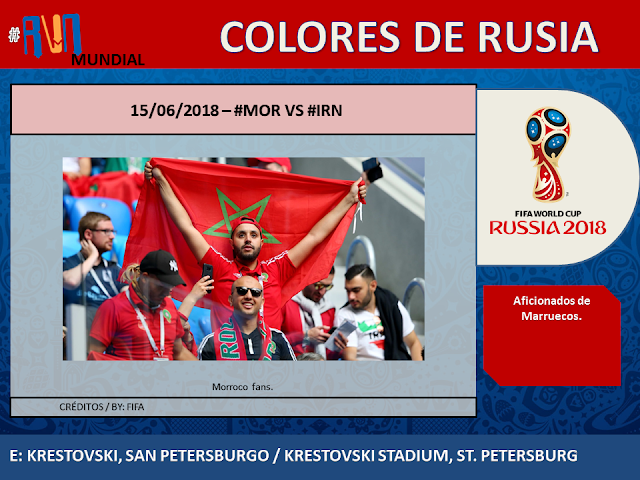 #RUN MUNDIAL

COLORES DE RUSIA

15/06/2018 – #MOR VS #IRN

FIFA WORLD CUP RUSSIA 2018

Aficionados de Marruecos.

Morroco fans.

CRÉDITOS / BY: FIFA

E: KRESTOVSKI, SAN PETERSBURGO / KRESTOVSKI STADIUM, ST. PETERSBURG